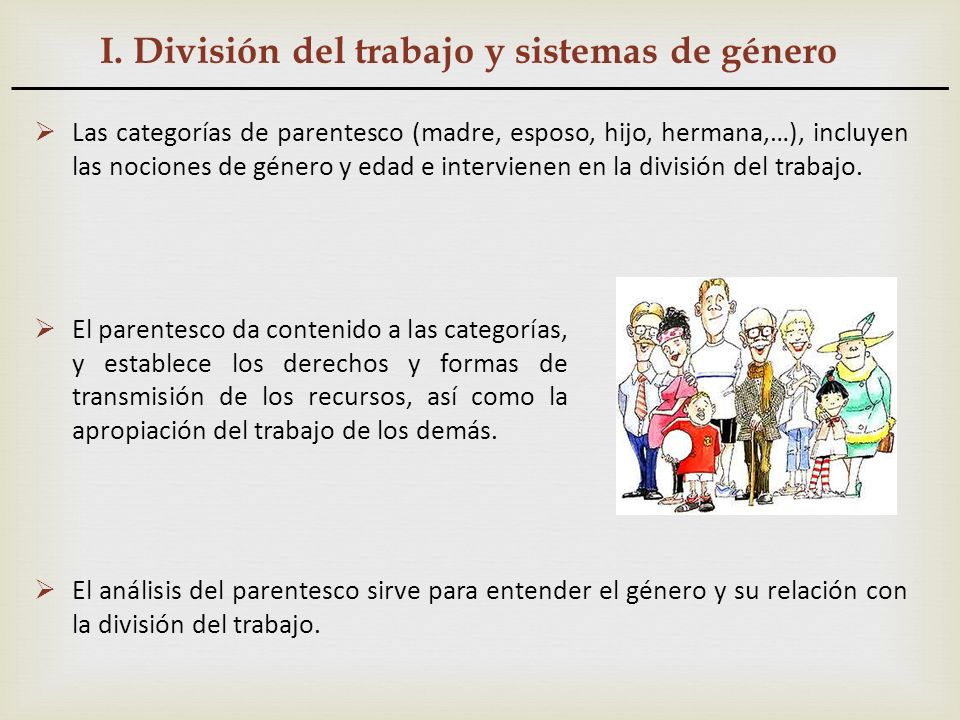 I. División del trabajo y sistemas de género

➢ Las categorías de parentesco (madre, esposo, hijo, hermana,…), incluyen las nociones de género y edad e intervienen en la división del trabajo.

➢ El parentesco da contenido a las categorías, y establece los derechos y formas de transmisión de los recursos, así como la apropiación del trabajo de los demás.

➢ El análisis del parentesco sirve para entender el género y su relación con la división del trabajo.